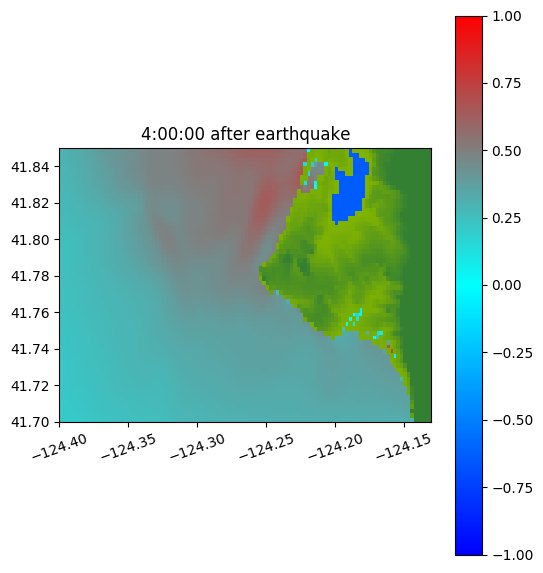 4:00:00 after earthquake

41.84
41.82
41.80
41.78
41.76
41.74
41.72
41.70

−124.40
−124.35
−124.30
−124.25
−124.20
−124.15

1.00
0.75
0.50
0.25
0.00
−0.25
−0.50
−0.75
−1.00